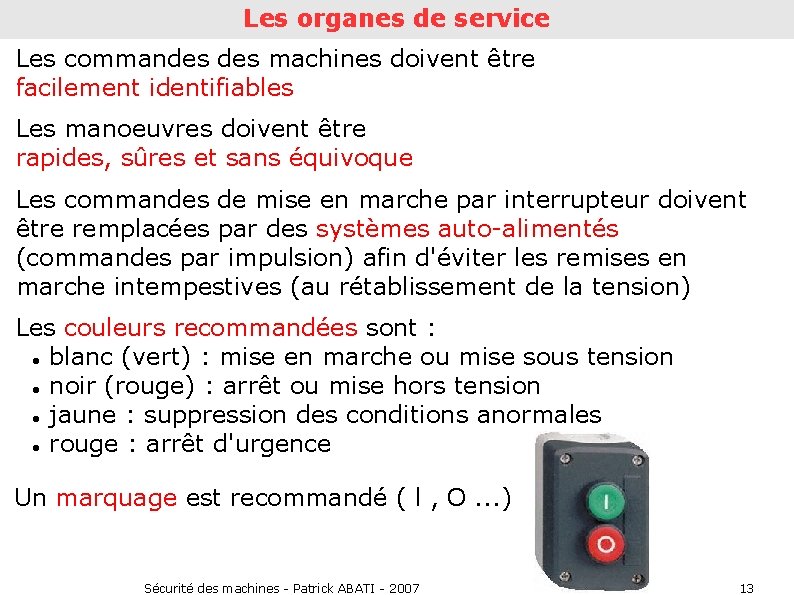 Les organes de service

Les commandes des machines doivent être facilement identifiables

Les manoeuvres doivent être rapides, sûres et sans équivoque

Les commandes de mise en marche par interrupteur doivent être remplacées par des systèmes auto-alimentés (commandes par impulsion) afin d'éviter les remises en marche intempestives (au rétablissement de la tension)

Les couleurs recommandées sont :
• blanc (vert) : mise en marche ou mise sous tension
• noir (rouge) : arrêt ou mise hors tension
• jaune : suppression des conditions anormales
• rouge : arrêt d'urgence

Un marquage est recommandé ( I , O ...)

I
O

Sécurité des machines - Patrick ABATI - 2007

13